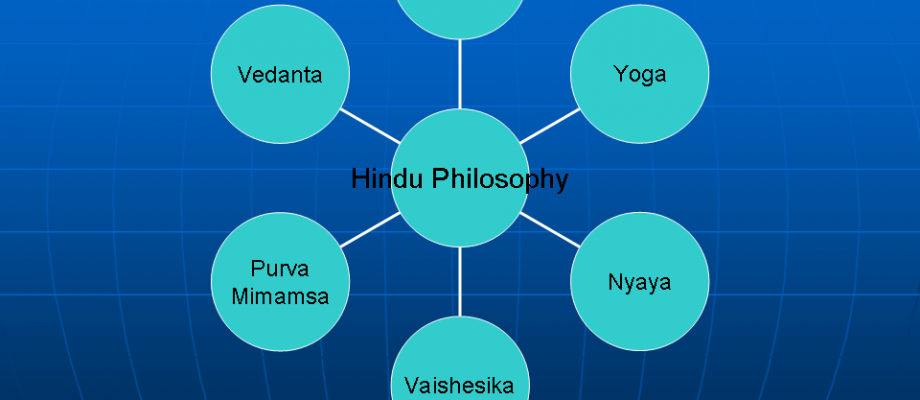 Vedanta

Yoga

Hindu Philosophy

Purva Mimamsa

Nyaya

Vaishesika